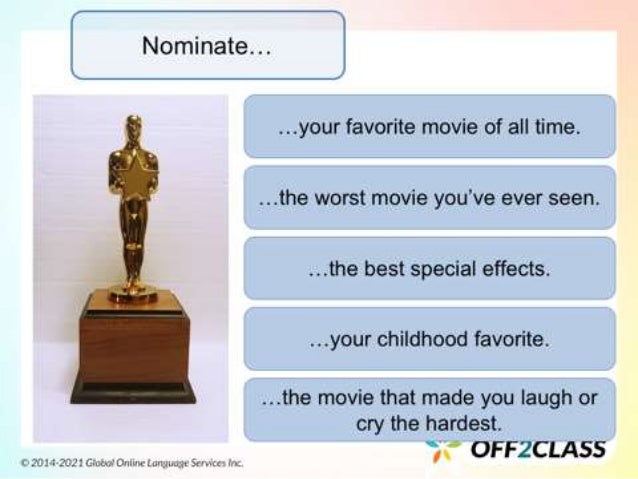 Nominate…

…your favorite movie of all time.

…the worst movie you've ever seen.

…the best special effects.

…your childhood favorite.

…the movie that made you laugh or cry the hardest.

© 2014-2021 Global Online Language Services Inc.

OFF2CLASS